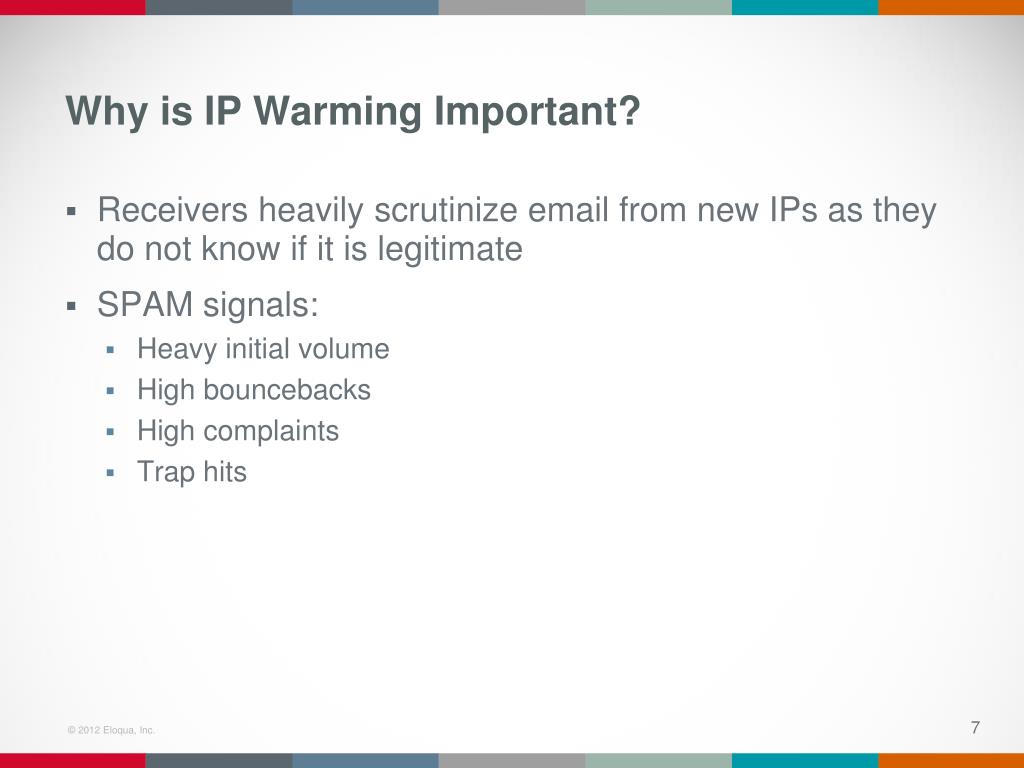 Why is IP Warming Important?

▪ Receivers heavily scrutinize email from new IPs as they do not know if it is legitimate

▪ SPAM signals:
  ▪ Heavy initial volume
  ▪ High bouncebacks
  ▪ High complaints
  ▪ Trap hits

© 2012 Eloqua, Inc.

7